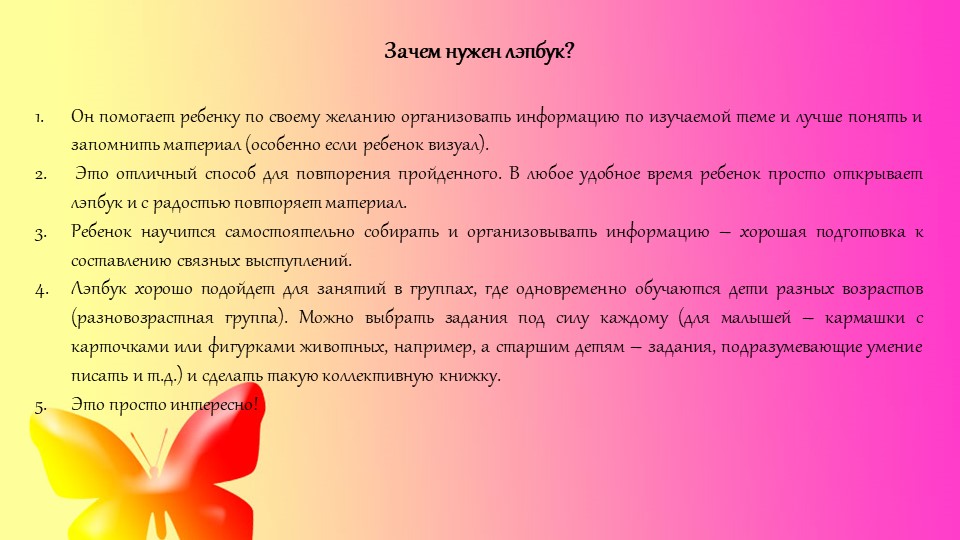 Зачем нужен лэпбук?

1. Он помогает ребенку по своему желанию организовать информацию по изучаемой теме и лучше понять и запомнить материал (особенно если ребенок визуал).
2. Это отличный способ для повторения пройденного. В любое удобное время ребенок просто открывает лэпбук и с радостью повторяет материал.
3. Ребенок научится самостоятельно собирать и организовывать информацию – хорошая подготовка к составлению связных выступлений.
4. Лэпбук хорошо подойдет для занятий в группах, где одновременно обучаются дети разных возрастов (разновозрастная группа). Можно выбрать задания под силу каждому (для малышей – кармашки с карточками или фигурками животных, например, а старшим детям – задания, подразумевающие умение писать и т.д.) и сделать такую коллективную книжку.
5. Это просто интересно!